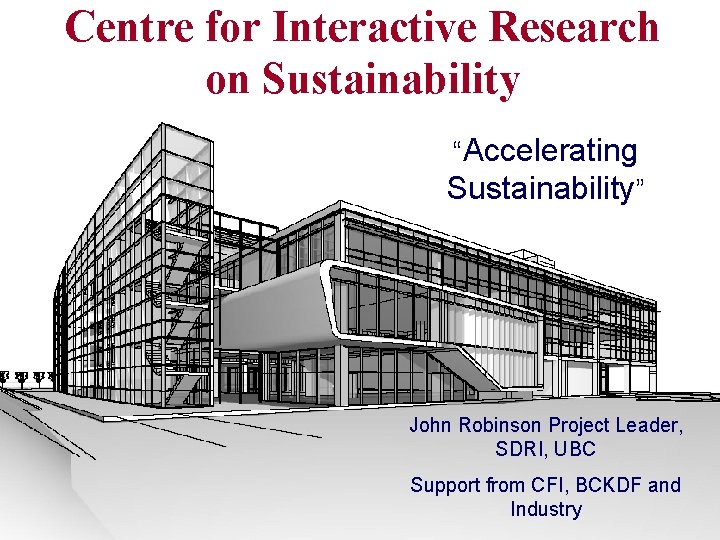 Centre for Interactive Research on Sustainability

“Accelerating Sustainability”

John Robinson Project Leader, SDRI, UBC

Support from CFI, BCKDF and Industry